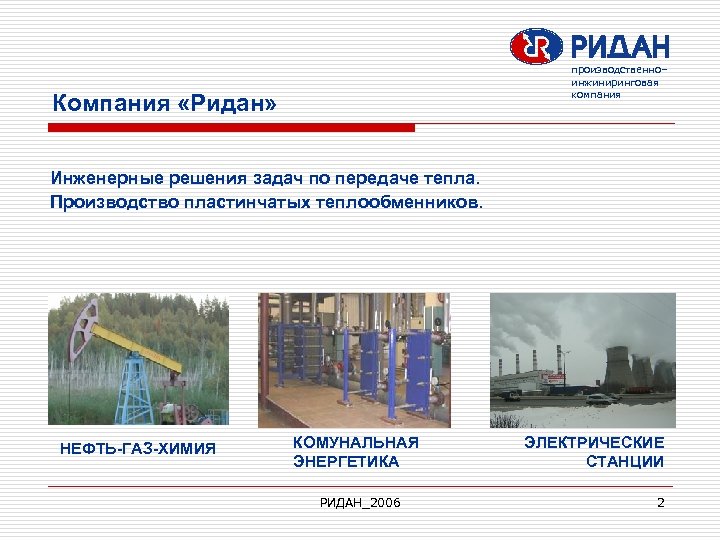 РИДАН
производственно-инжиниринговая компания

Компания «Ридан»

Инженерные решения задач по передаче тепла.
Производство пластинчатых теплообменников.

НЕФТЬ-ГАЗ-ХИМИЯ

КОМУНАЛЬНАЯ ЭНЕРГЕТИКА

ЭЛЕКТРИЧЕСКИЕ СТАНЦИИ

РИДАН_2006

2